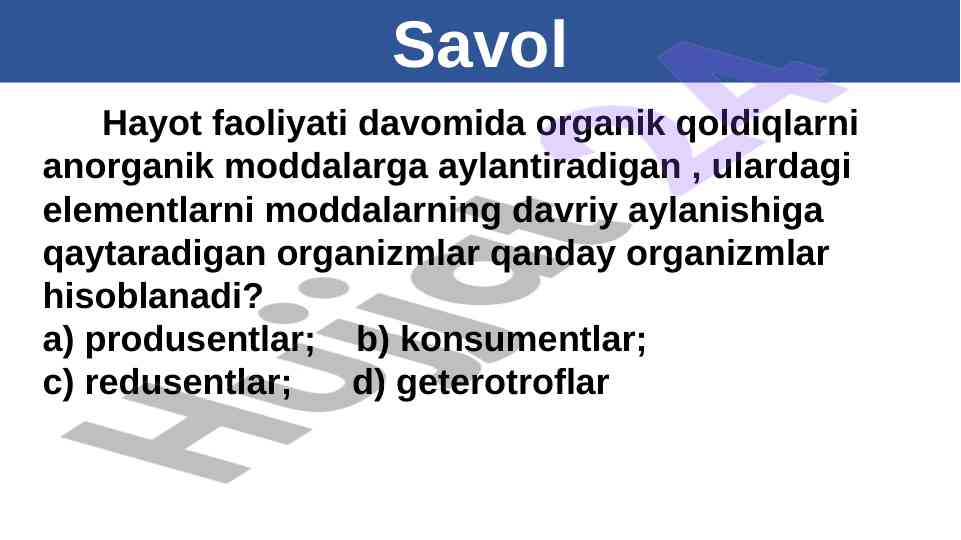 Savol

Hayot faoliyati davomida organik qoldiqlarni anorganik moddalarga aylantiradigan , ulardagi elementlarni moddalarning davriy aylanishiga qaytaradigan organizmlar qanday organizmlar hisoblanadi?

a) produsentlar; b) konsumentlar;
c) redusentlar; d) geterotroflar

Hujjat 24